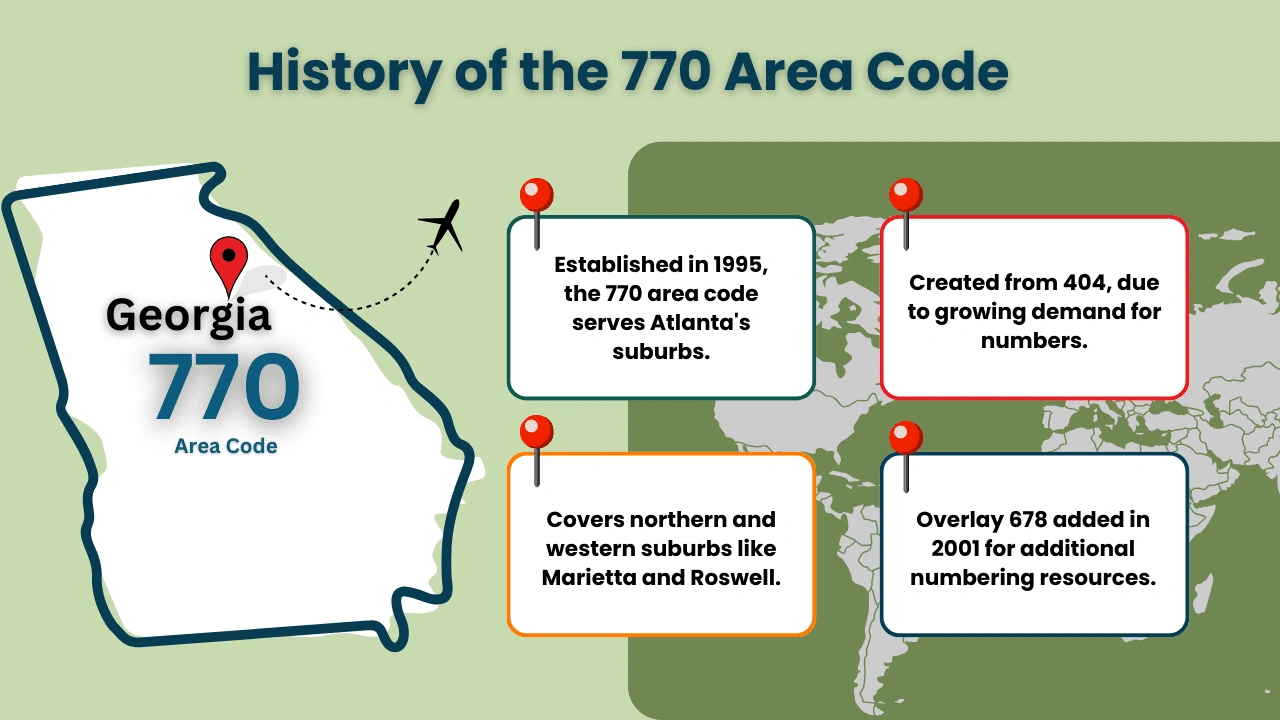 History of the 770 Area Code

Georgia
770
Area Code

Established in 1995, the 770 area code serves Atlanta's suburbs.

Created from 404, due to growing demand for numbers.

Covers northern and western suburbs like Marietta and Roswell.

Overlay 678 added in 2001 for additional numbering resources.